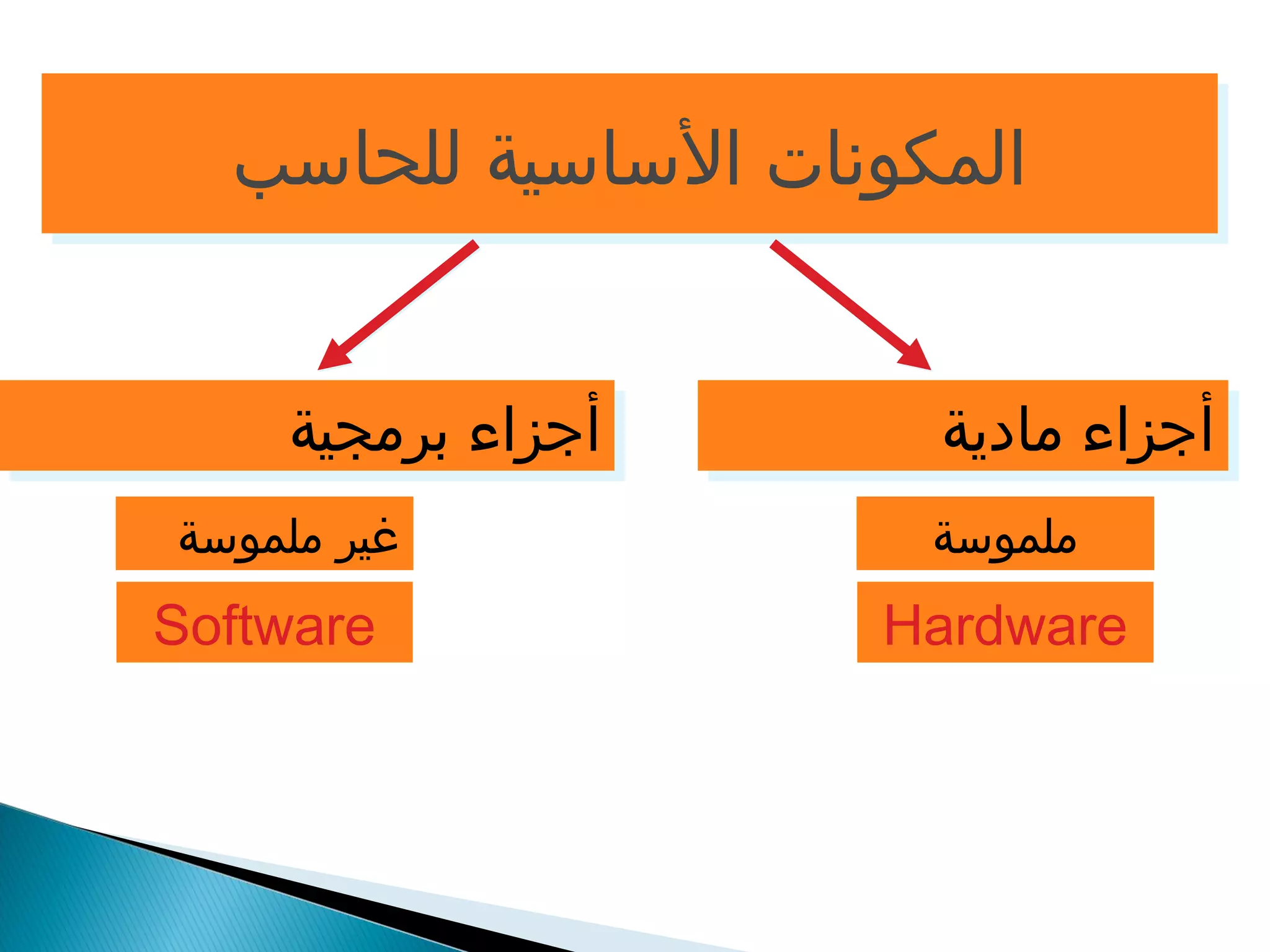 المكونات الأساسية للحاسب

أجزاء مادية

ملموسة

Hardware

أجزاء برمجية

غير ملموسة

Software